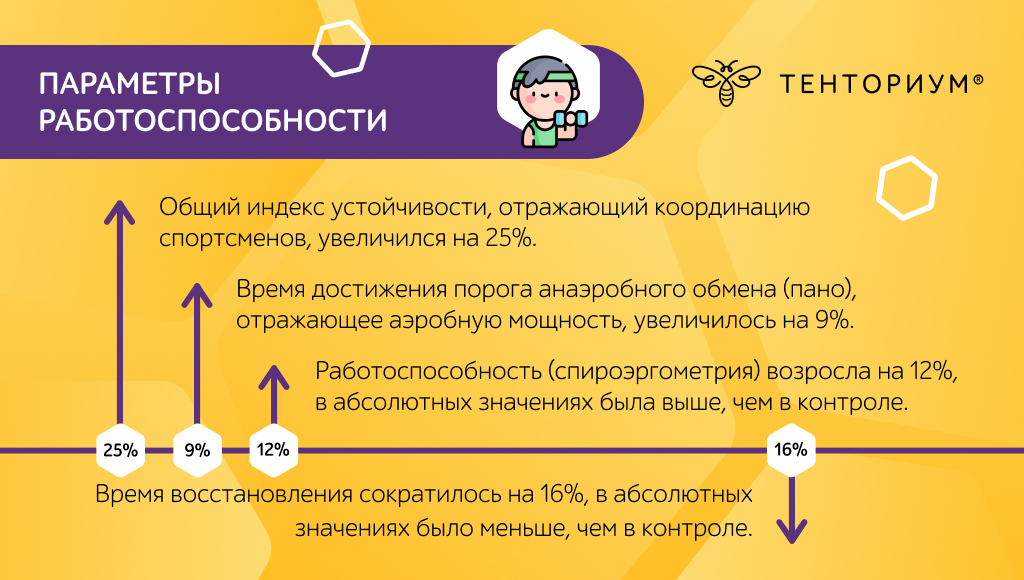 ПАРАМЕТРЫ РАБОТОСПОСОБНОСТИ

ТЕНТОРИУМ®

Общий индекс устойчивости, отражающий координацию спортсменов, увеличился на 25%.

Время достижения порога анаэробного обмена (пано), отражающее аэробную мощность, увеличилось на 9%.

Работоспособность (спироэргометрия) возросла на 12%, в абсолютных значениях была выше, чем в контроле.

25%

9%

12%

16%

Время восстановления сократилось на 16%, в абсолютных значениях было меньше, чем в контроле.